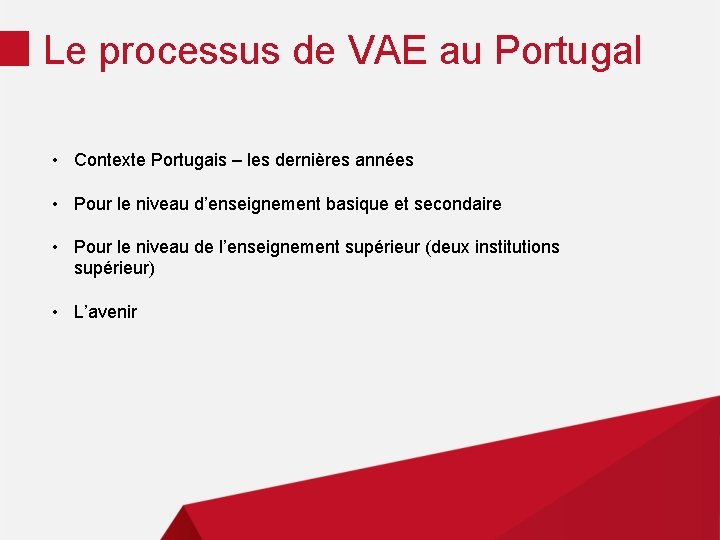 Le processus de VAE au Portugal

• Contexte Portugais – les dernières années

• Pour le niveau d’enseignement basique et secondaire

• Pour le niveau de l’enseignement supérieur (deux institutions supérieur)

• L’avenir